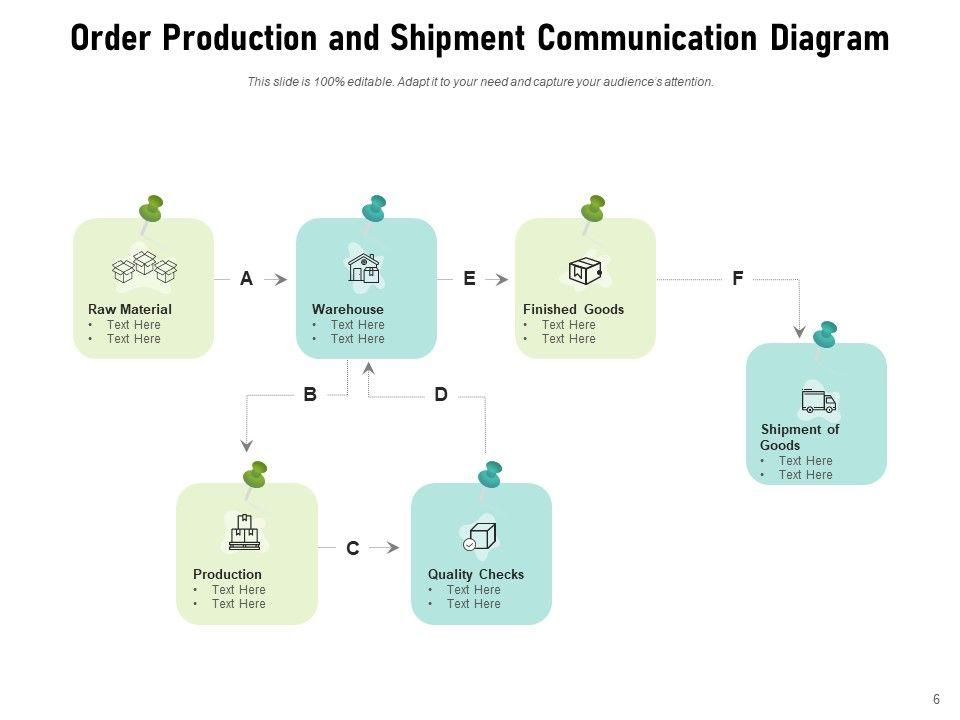 Order Production and Shipment Communication Diagram

This slide is 100% editable. Adapt it to your need and capture your audience's attention.

Raw Material
• Text Here
• Text Here

A

Warehouse
• Text Here
• Text Here

E

Finished Goods
• Text Here
• Text Here

F

Shipment of Goods
• Text Here
• Text Here

B

D

Production
• Text Here
• Text Here

C

Quality Checks
• Text Here
• Text Here

6